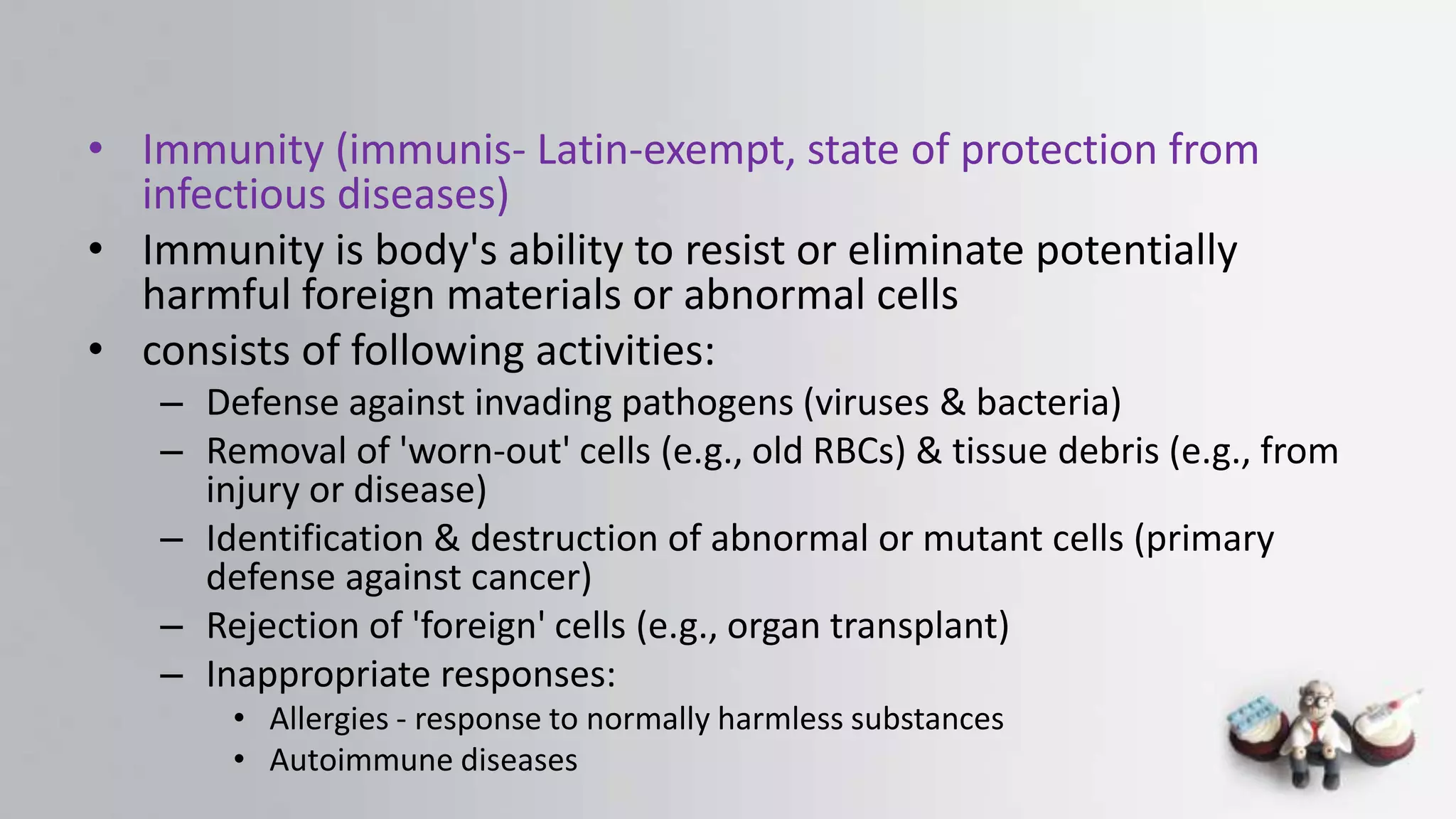 • Immunity (immunis- Latin-exempt, state of protection from infectious diseases)
• Immunity is body's ability to resist or eliminate potentially harmful foreign materials or abnormal cells
• consists of following activities:
– Defense against invading pathogens (viruses & bacteria)
– Removal of 'worn-out' cells (e.g., old RBCs) & tissue debris (e.g., from injury or disease)
– Identification & destruction of abnormal or mutant cells (primary defense against cancer)
– Rejection of 'foreign' cells (e.g., organ transplant)
– Inappropriate responses:
• Allergies - response to normally harmless substances
• Autoimmune diseases